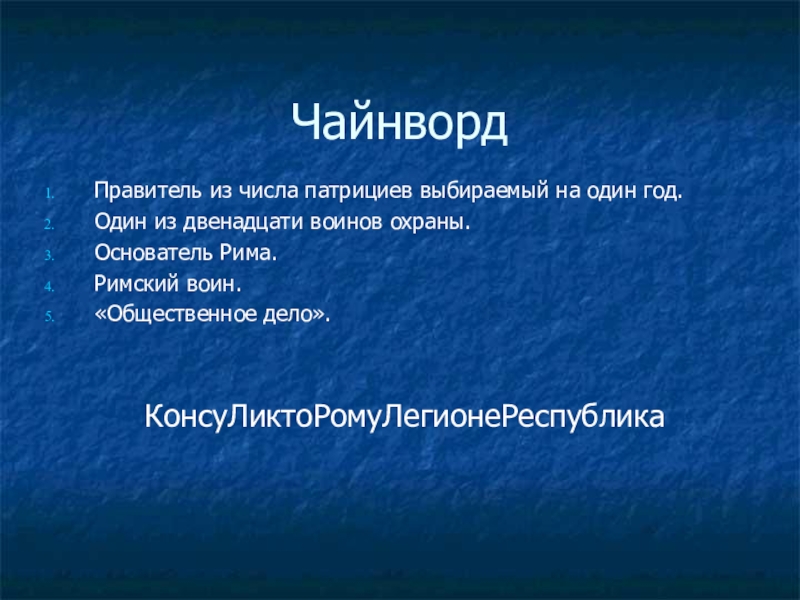 Чайнворд

1. Правитель из числа патрициев выбираемый на один год.
2. Один из двенадцати воинов охраны.
3. Основатель Рима.
4. Римский воин.
5. «Общественное дело».

КонсуЛиктоРомуЛегионеРеспублика